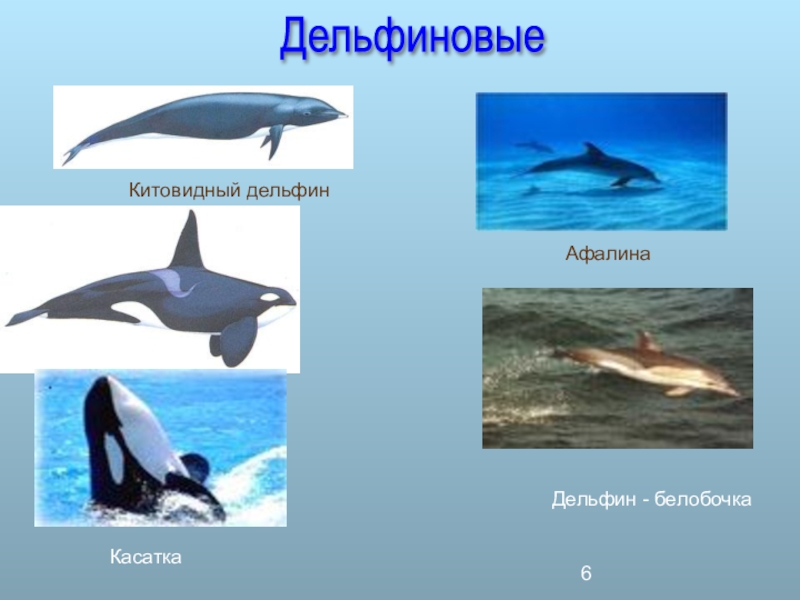 Дельфиновые

Китовидный дельфин

Афалина

Дельфин - белобочка

Касатка

6